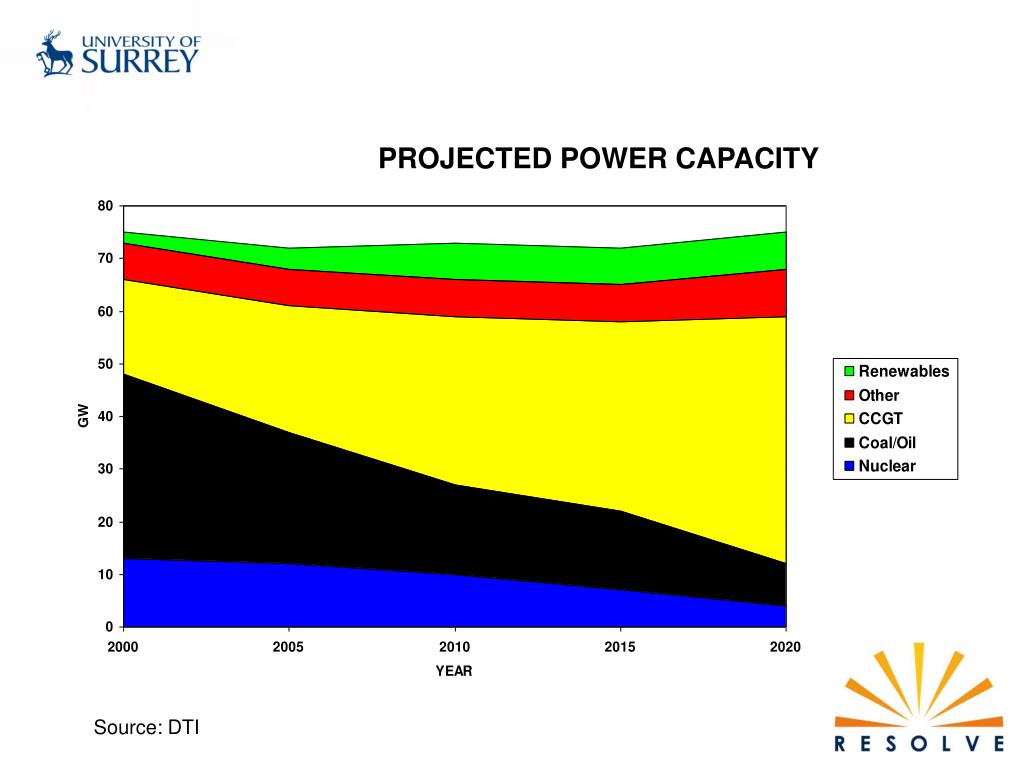 UNIVERSITY OF SURREY

PROJECTED POWER CAPACITY

80
70
60
50
40
30
20
10
0

GW

2000
2005
2010
2015
2020

YEAR

Renewables
Other
CCGT
Coal/Oil
Nuclear

Source: DTI

RESOLVE